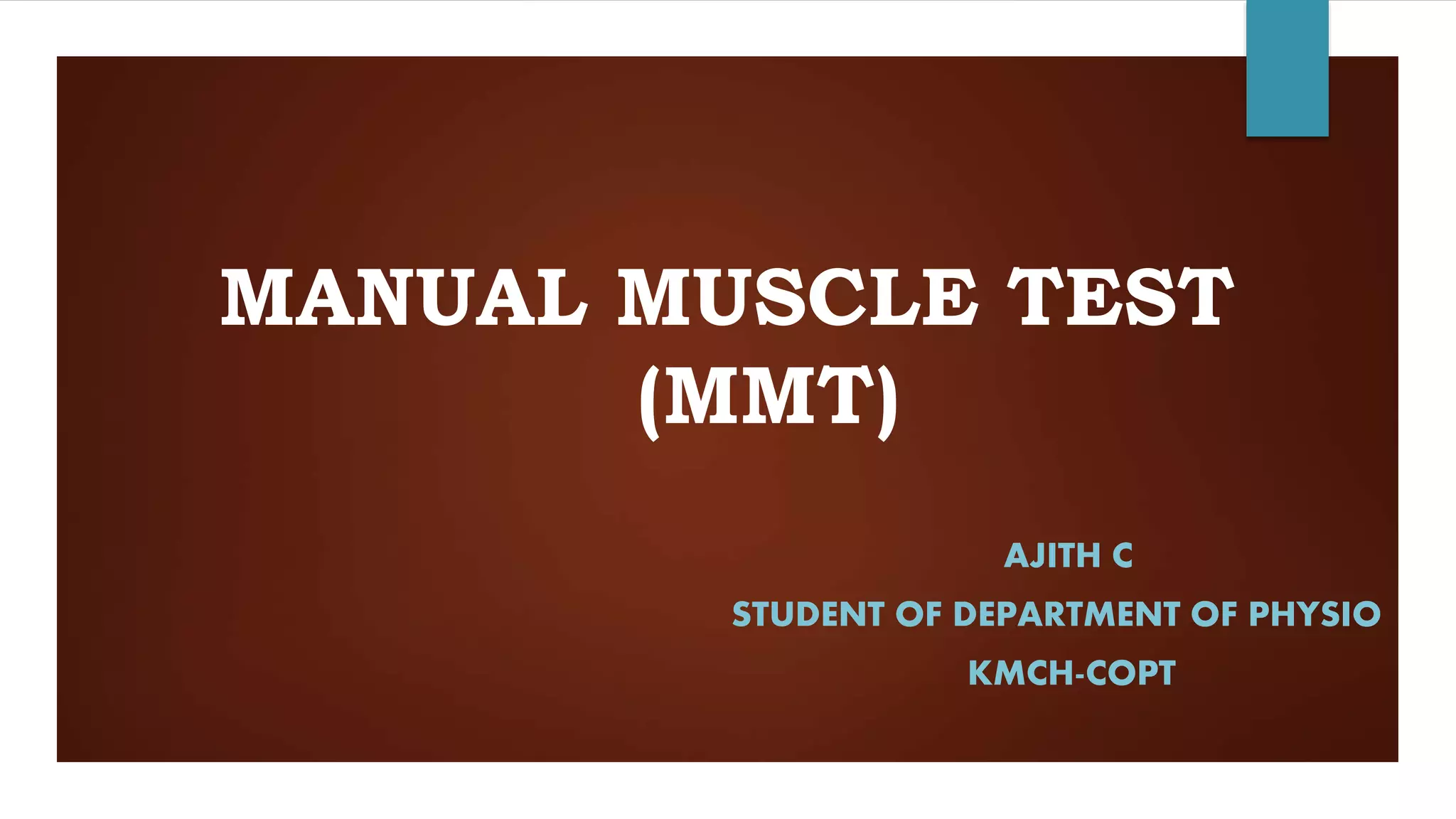 MANUAL MUSCLE TEST (MMT)

AJITH C
STUDENT OF DEPARTMENT OF PHYSIO
KMCH-COPT